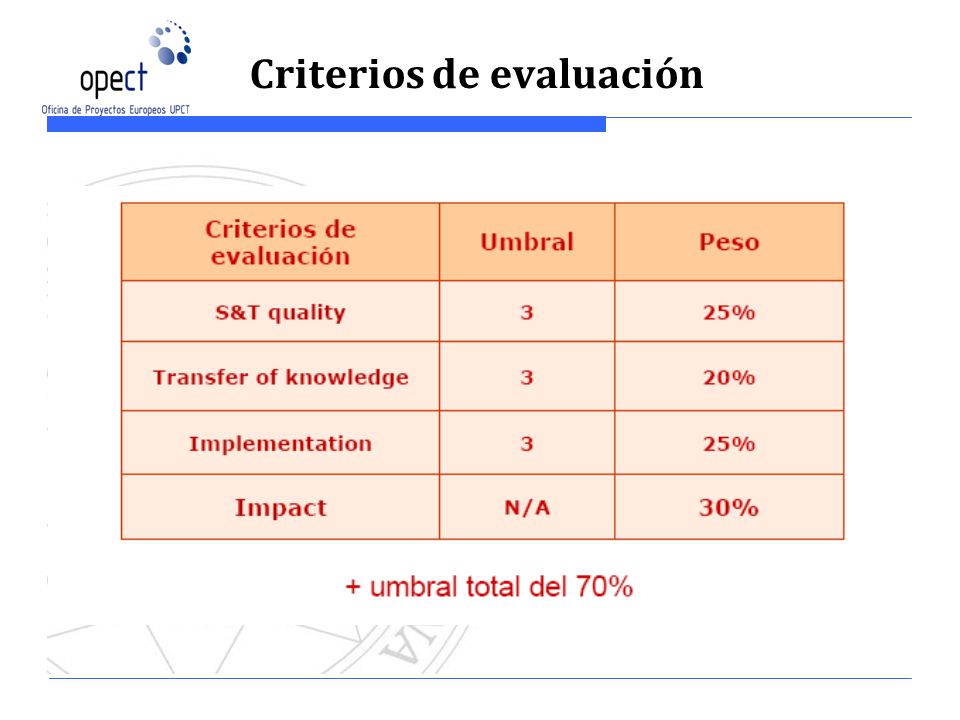 opect
Oficina de Proyectos Europeos UPCT

Criterios de evaluación

| Criterios de evaluación | Umbral | Peso |
|---|---|---|
| S&T quality | 3 | 25% |
| Transfer of knowledge | 3 | 20% |
| Implementation | 3 | 25% |
| Impact | N/A | 30% |

+ umbral total del 70%